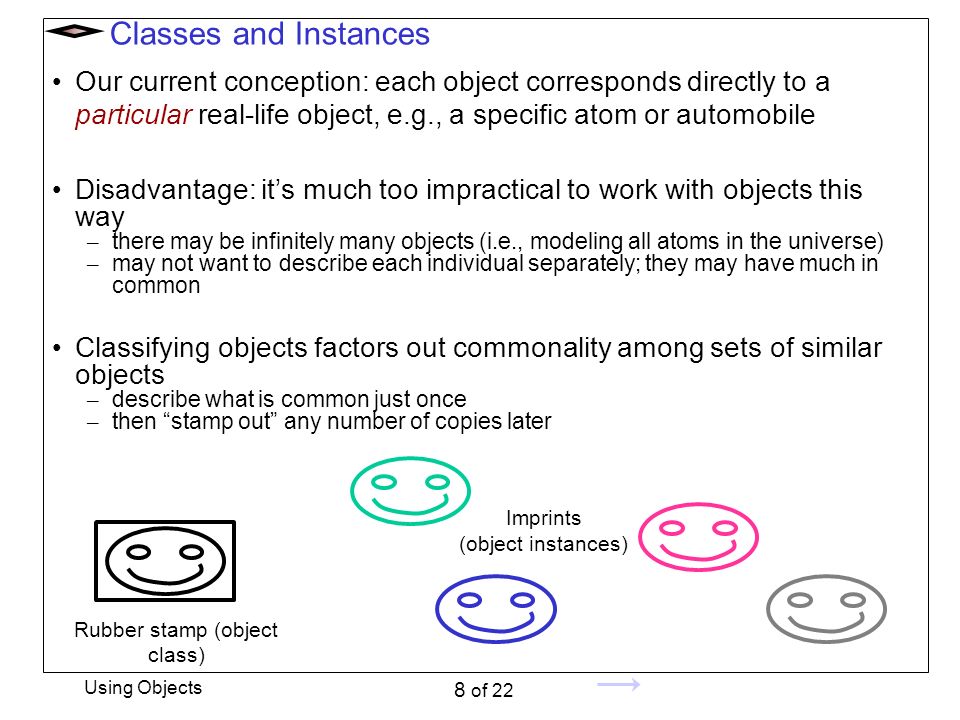 Classes and Instances

• Our current conception: each object corresponds directly to a particular real-life object, e.g., a specific atom or automobile

• Disadvantage: it's much too impractical to work with objects this way
– there may be infinitely many objects (i.e., modeling all atoms in the universe)
– may not want to describe each individual separately; they may have much in common

• Classifying objects factors out commonality among sets of similar objects
– describe what is common just once
– then "stamp out" any number of copies later

Imprints (object instances)

Rubber stamp (object class)

Using Objects

8 of 22